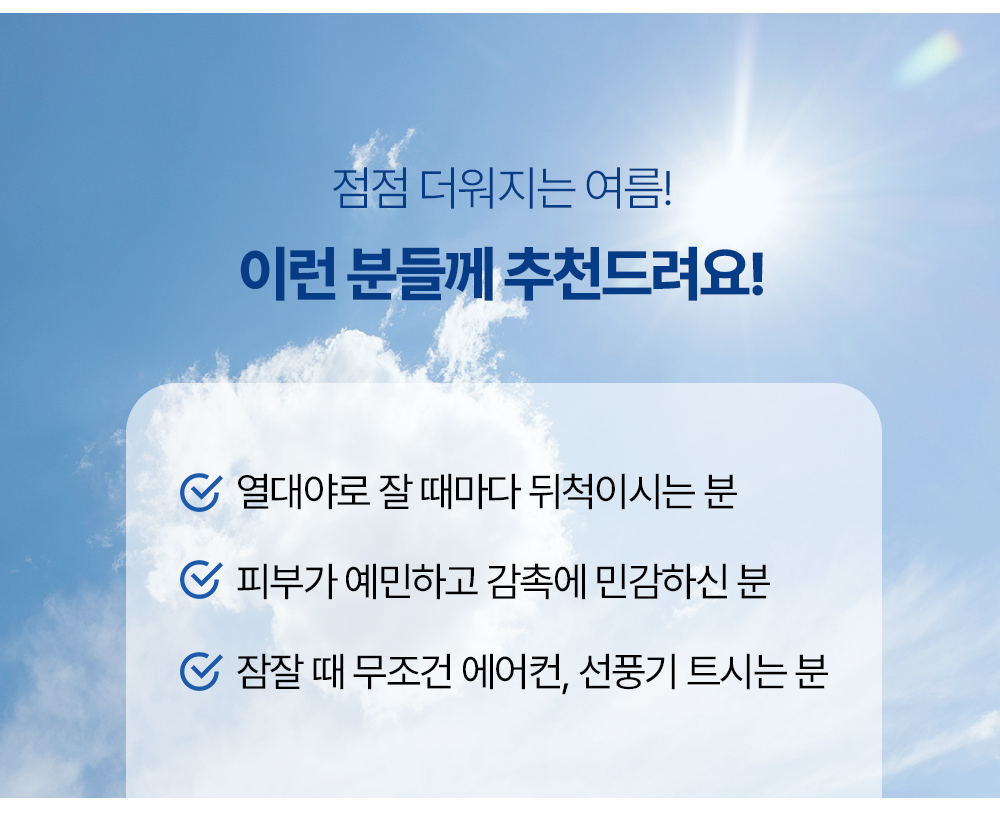 점점 더워지는 여름!

이런 분들께 추천드려요!

열대야로 잘 때마다 뒤척이시는 분

피부가 예민하고 감촉에 민감하신 분

잠잘 때 무조건 에어컨, 선풍기 트시는 분